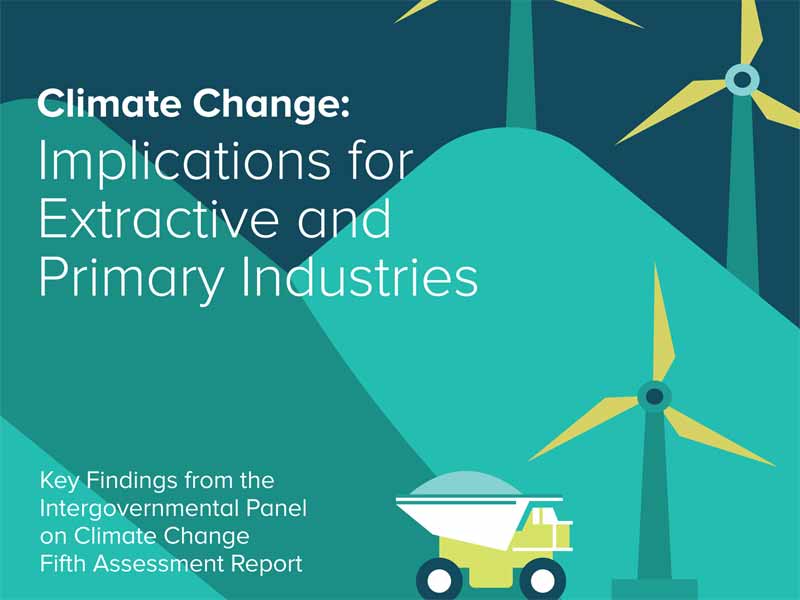 Climate Change:
Implications for Extractive and Primary Industries

Key Findings from the Intergovernmental Panel on Climate Change Fifth Assessment Report